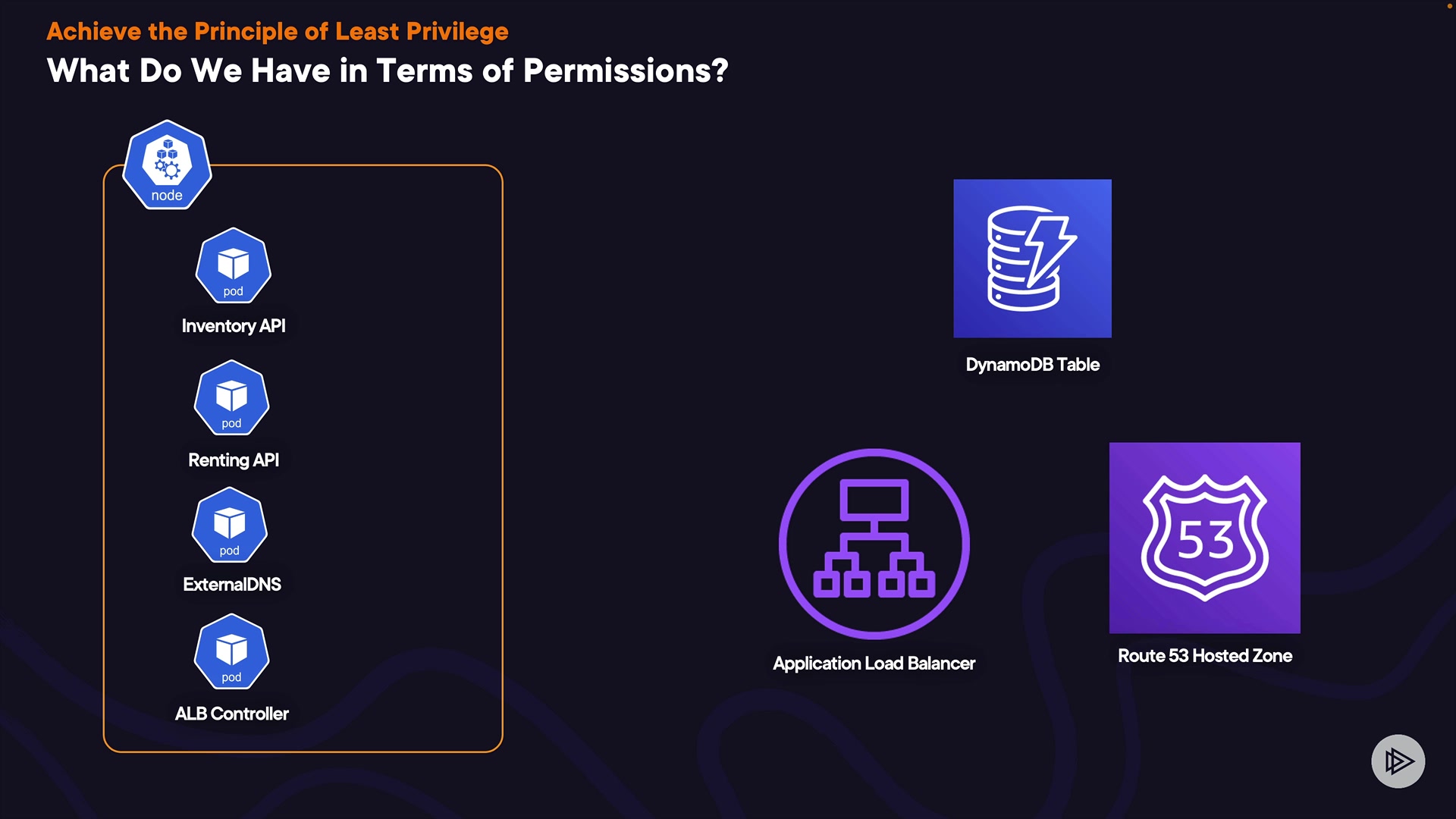 Achieve the Principle of Least Privilege

What Do We Have in Terms of Permissions?

node

pod
Inventory API

pod
Renting API

pod
ExternalDNS

pod
ALB Controller

DynamoDB Table

Application Load Balancer

53

Route 53 Hosted Zone